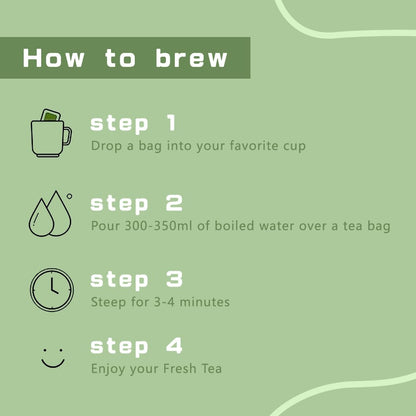 How to brew

step 1
Drop a bag into your favorite cup

step 2
Pour 300-350ml of boiled water over a tea bag

step 3
Steep for 3-4 minutes

step 4
Enjoy your Fresh Tea